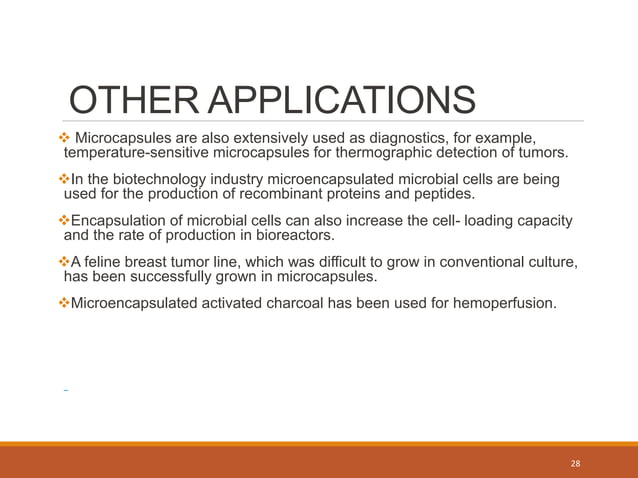 OTHER APPLICATIONS

❖ Microcapsules are also extensively used as diagnostics, for example, temperature-sensitive microcapsules for thermographic detection of tumors.

❖In the biotechnology industry microencapsulated microbial cells are being used for the production of recombinant proteins and peptides.

❖Encapsulation of microbial cells can also increase the cell- loading capacity and the rate of production in bioreactors.

❖A feline breast tumor line, which was difficult to grow in conventional culture, has been successfully grown in microcapsules.

❖Microencapsulated activated charcoal has been used for hemoperfusion.

28